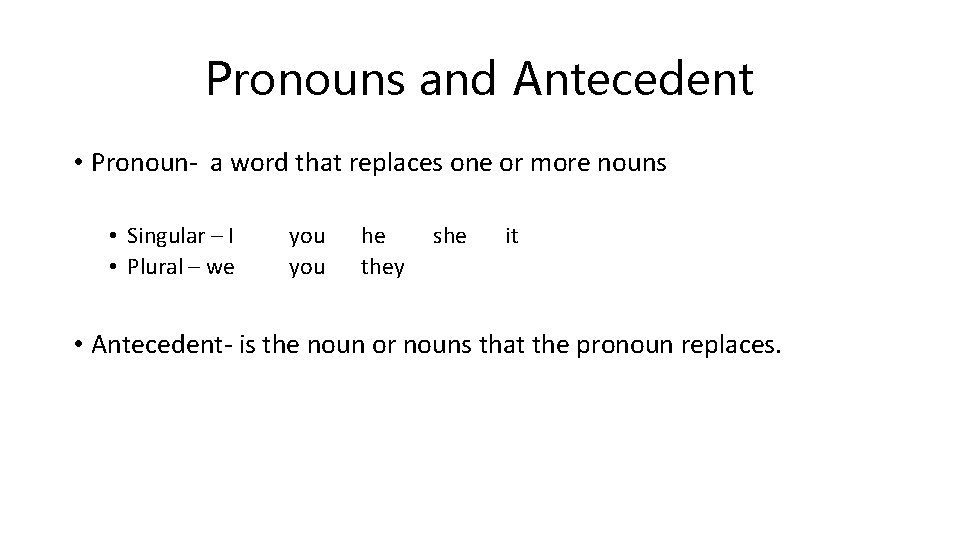 Pronouns and Antecedent

• Pronoun- a word that replaces one or more nouns

• Singular – I you he she it
• Plural – we you they

• Antecedent- is the noun or nouns that the pronoun replaces.